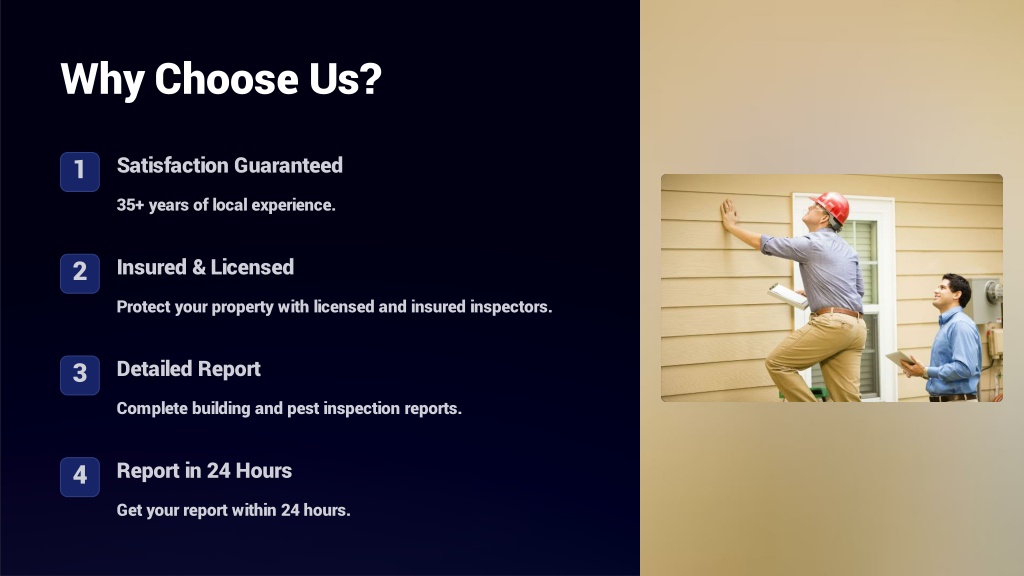 Why Choose Us?

1
Satisfaction Guaranteed

35+ years of local experience.

2
Insured & Licensed

Protect your property with licensed and insured inspectors.

3
Detailed Report

Complete building and pest inspection reports.

4
Report in 24 Hours

Get your report within 24 hours.